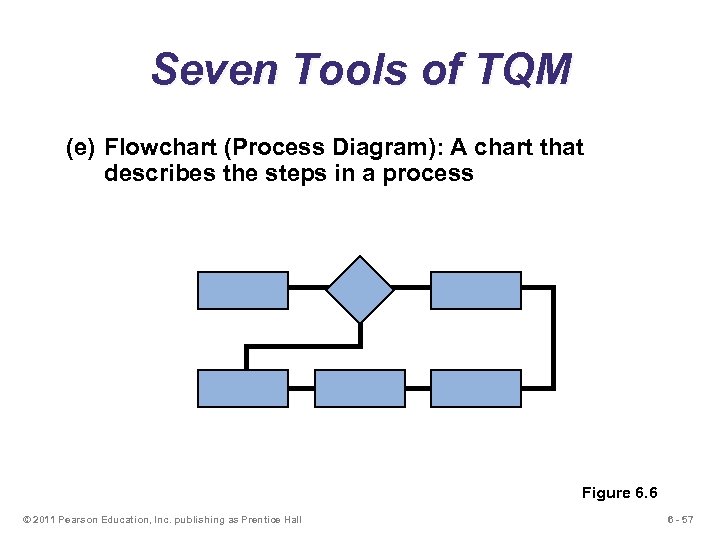 Seven Tools of TQM

(e) Flowchart (Process Diagram): A chart that describes the steps in a process

Figure 6.6

© 2011 Pearson Education, Inc. publishing as Prentice Hall

6 - 57